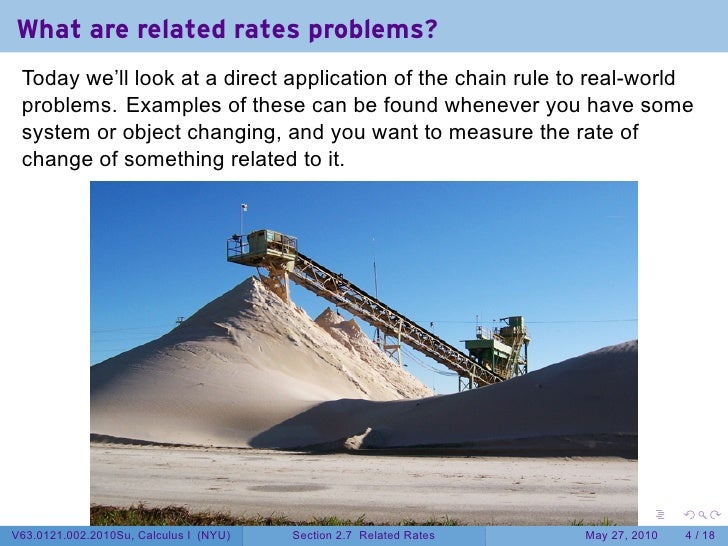 What are related rates problems?

Today we'll look at a direct application of the chain rule to real-world problems. Examples of these can be found whenever you have some system or object changing, and you want to measure the rate of change of something related to it.

V63.0121.002.2010Su, Calculus I (NYU) Section 2.7 Related Rates May 27, 2010 4 / 18